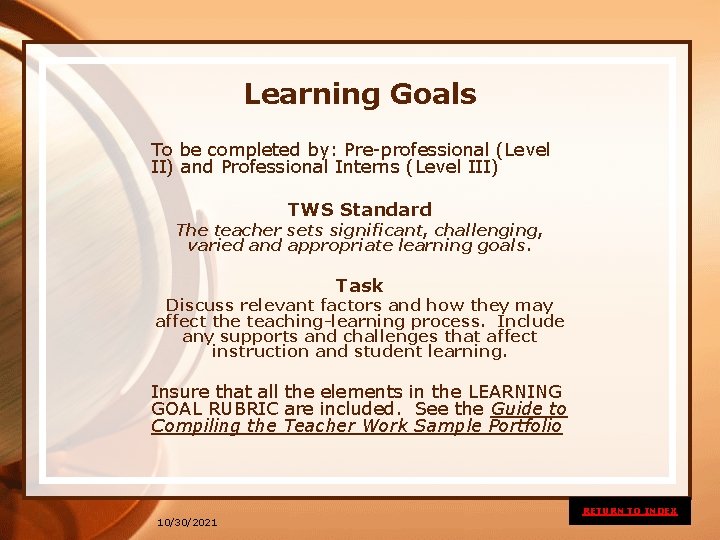 Learning Goals

To be completed by: Pre-professional (Level II) and Professional Interns (Level III)

TWS Standard

The teacher sets significant, challenging, varied and appropriate learning goals.

Task

Discuss relevant factors and how they may affect the teaching-learning process. Include any supports and challenges that affect instruction and student learning.

Insure that all the elements in the LEARNING GOAL RUBRIC are included. See the Guide to Compiling the Teacher Work Sample Portfolio

RETURN TO INDEX

10/30/2021